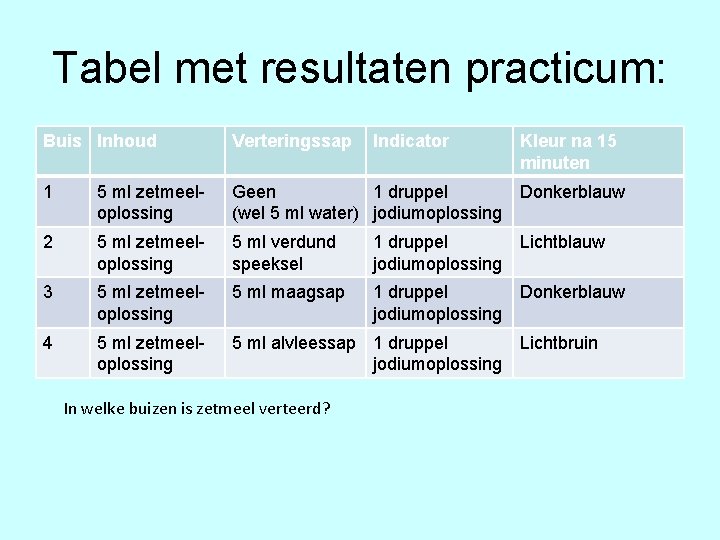 Tabel met resultaten practicum:

| Buis | Inhoud | Verteringssap | Indicator | Kleur na 15 minuten |
|---|---|---|---|---|
| 1 | 5 ml zetmeeloplossing | Geen (wel 5 ml water) | 1 druppel jodiumoplossing | Donkerblauw |
| 2 | 5 ml zetmeeloplossing | 5 ml verdund speeksel | 1 druppel jodiumoplossing | Lichtblauw |
| 3 | 5 ml zetmeeloplossing | 5 ml maagsap | 1 druppel jodiumoplossing | Donkerblauw |
| 4 | 5 ml zetmeeloplossing | 5 ml alvleessap | 1 druppel jodiumoplossing | Lichtbruin |

In welke buizen is zetmeel verteerd?